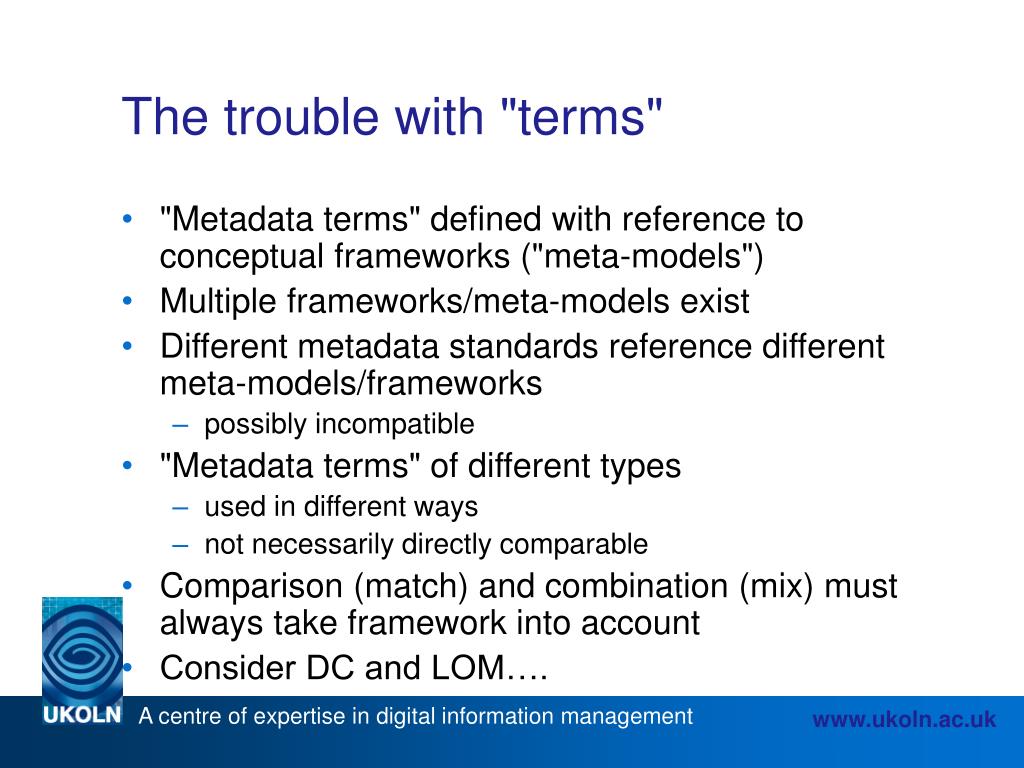 The trouble with "terms"

• "Metadata terms" defined with reference to conceptual frameworks ("meta-models")
• Multiple frameworks/meta-models exist
• Different metadata standards reference different meta-models/frameworks
– possibly incompatible
• "Metadata terms" of different types
– used in different ways
– not necessarily directly comparable
• Comparison (match) and combination (mix) must always take framework into account
• Consider DC and LOM….

UKOLN A centre of expertise in digital information management www.ukoln.ac.uk